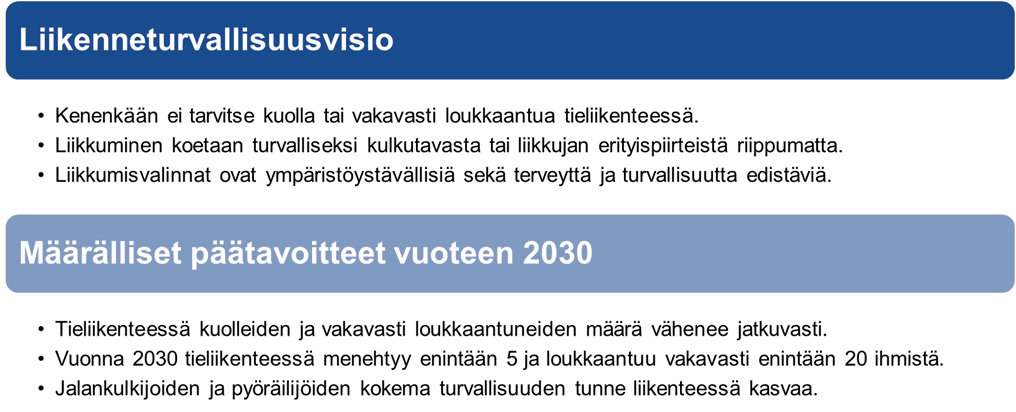 Liikenneturvallisuusvisio

• Kenenkään ei tarvitse kuolla tai vakavasti loukkaantua tieliikenteessä.
• Liikkuminen koetaan turvalliseksi kulkutavasta tai liikkujan erityispiirteistä riippumatta.
• Liikkumisvalinnat ovat ympäristöystävällisiä sekä terveyttä ja turvallisuutta edistäviä.

Määrälliset päätavoitteet vuoteen 2030

• Tieliikenteessä kuolleiden ja vakavasti loukkaantuneiden määrä vähenee jatkuvasti.
• Vuonna 2030 tieliikenteessä menehtyy enintään 5 ja loukkaantuu vakavasti enintään 20 ihmistä.
• Jalankulkijoiden ja pyöräilijöiden kokema turvallisuuden tunne liikenteessä kasvaa.